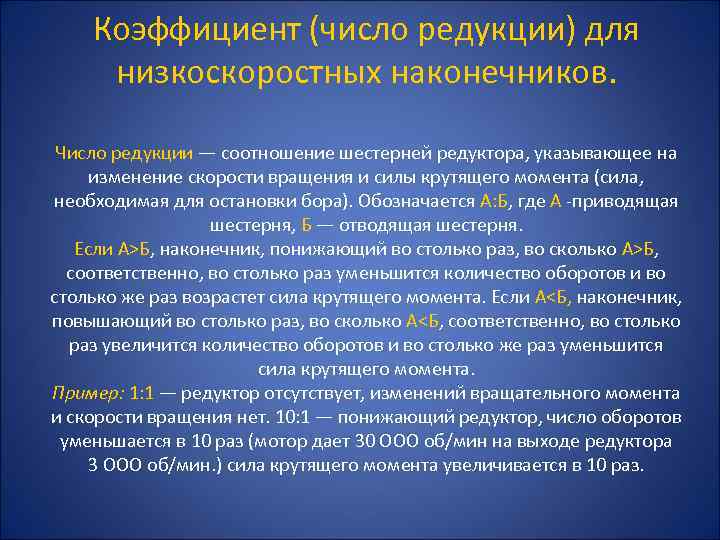 Коэффициент (число редукции) для низкоскоростных наконечников.

Число редукции — соотношение шестерней редуктора, указывающее на изменение скорости вращения и силы крутящего момента (сила, необходимая для остановки бора). Обозначается А:Б, где А -приводящая шестерня, Б — отводящая шестерня.
Если А>Б, наконечник, понижающий во столько раз, во сколько А>Б, соответственно, во столько раз уменьшится количество оборотов и во столько же раз возрастет сила крутящего момента. Если А<Б, наконечник, повышающий во столько раз, во сколько А<Б, соответственно, во столько раз увеличится количество оборотов и во столько же раз уменьшится сила крутящего момента.
Пример: 1:1 — редуктор отсутствует, изменений вращательного момента и скорости вращения нет. 10:1 — понижающий редуктор, число оборотов уменьшается в 10 раз (мотор дает 30 ООО об/мин на выходе редуктора 3 ООО об/мин.) сила крутящего момента увеличивается в 10 раз.